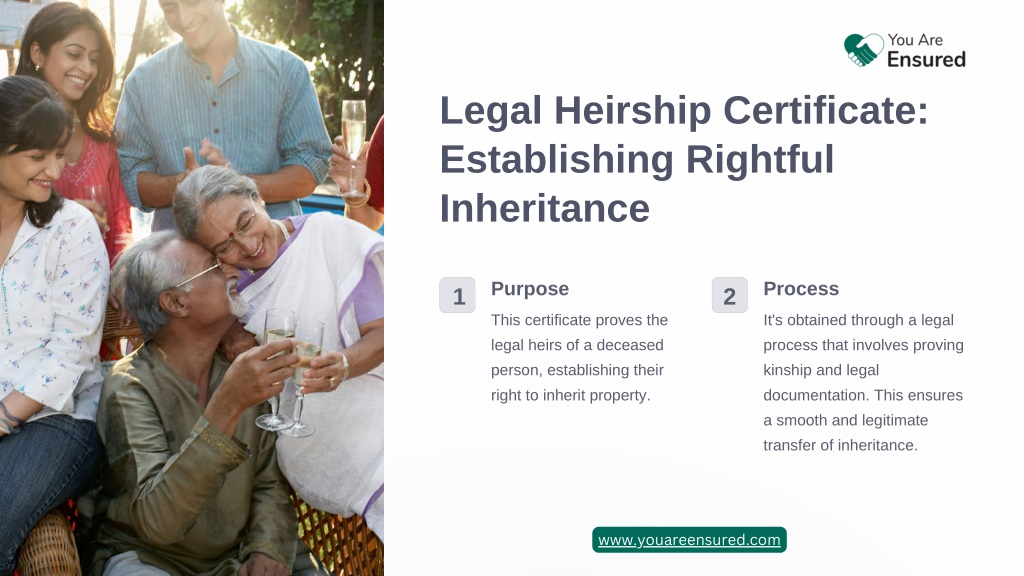 You Are Ensured

Legal Heirship Certificate: Establishing Rightful Inheritance

1

Purpose

This certificate proves the legal heirs of a deceased person, establishing their right to inherit property.

2

Process

It's obtained through a legal process that involves proving kinship and legal documentation. This ensures a smooth and legitimate transfer of inheritance.

www.youareensured.com